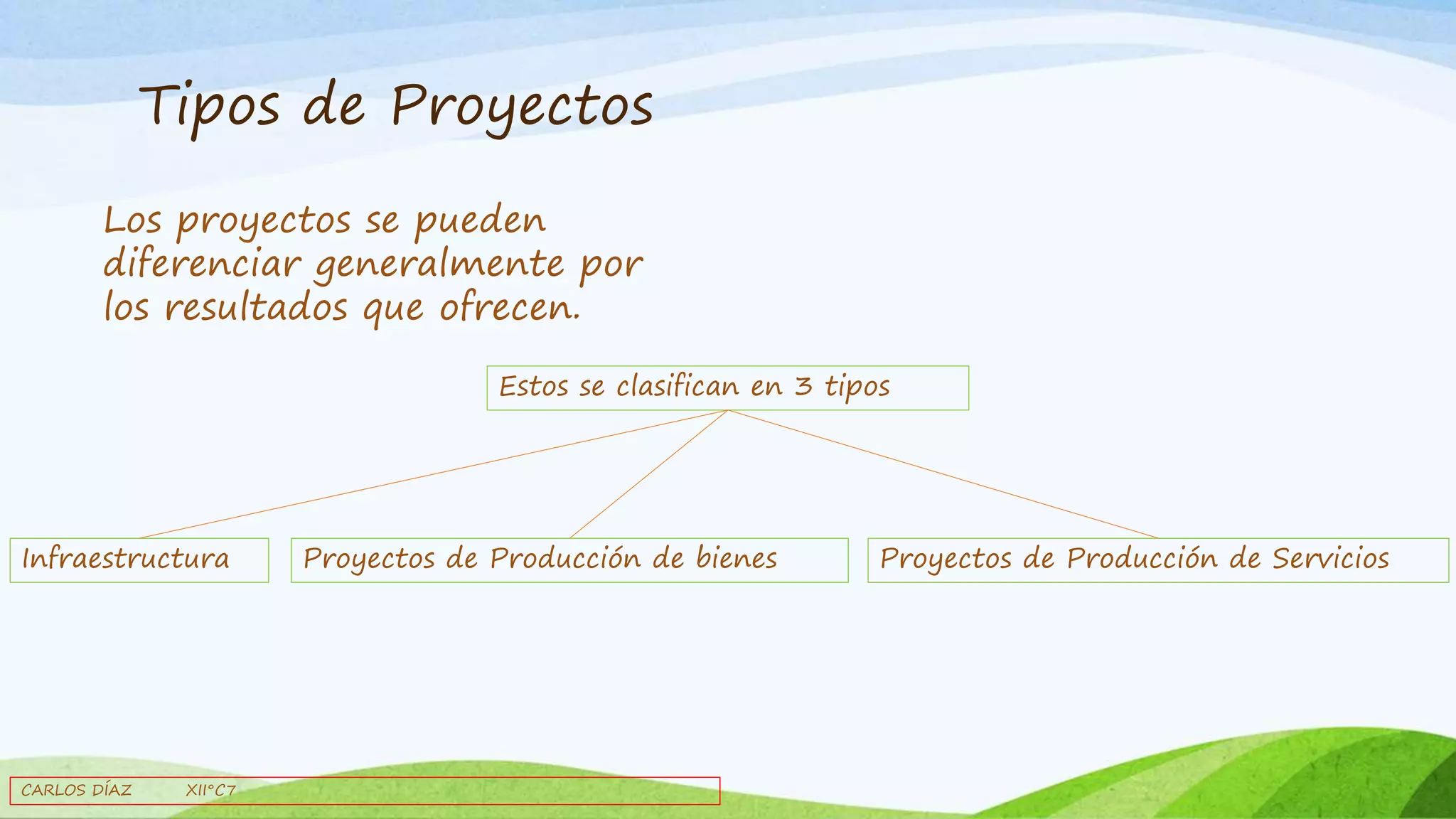 Tipos de Proyectos

Los proyectos se pueden diferenciar generalmente por los resultados que ofrecen.

Estos se clasifican en 3 tipos

Infraestructura

Proyectos de Producción de bienes

Proyectos de Producción de Servicios

CARLOS DÍAZ XII°C7